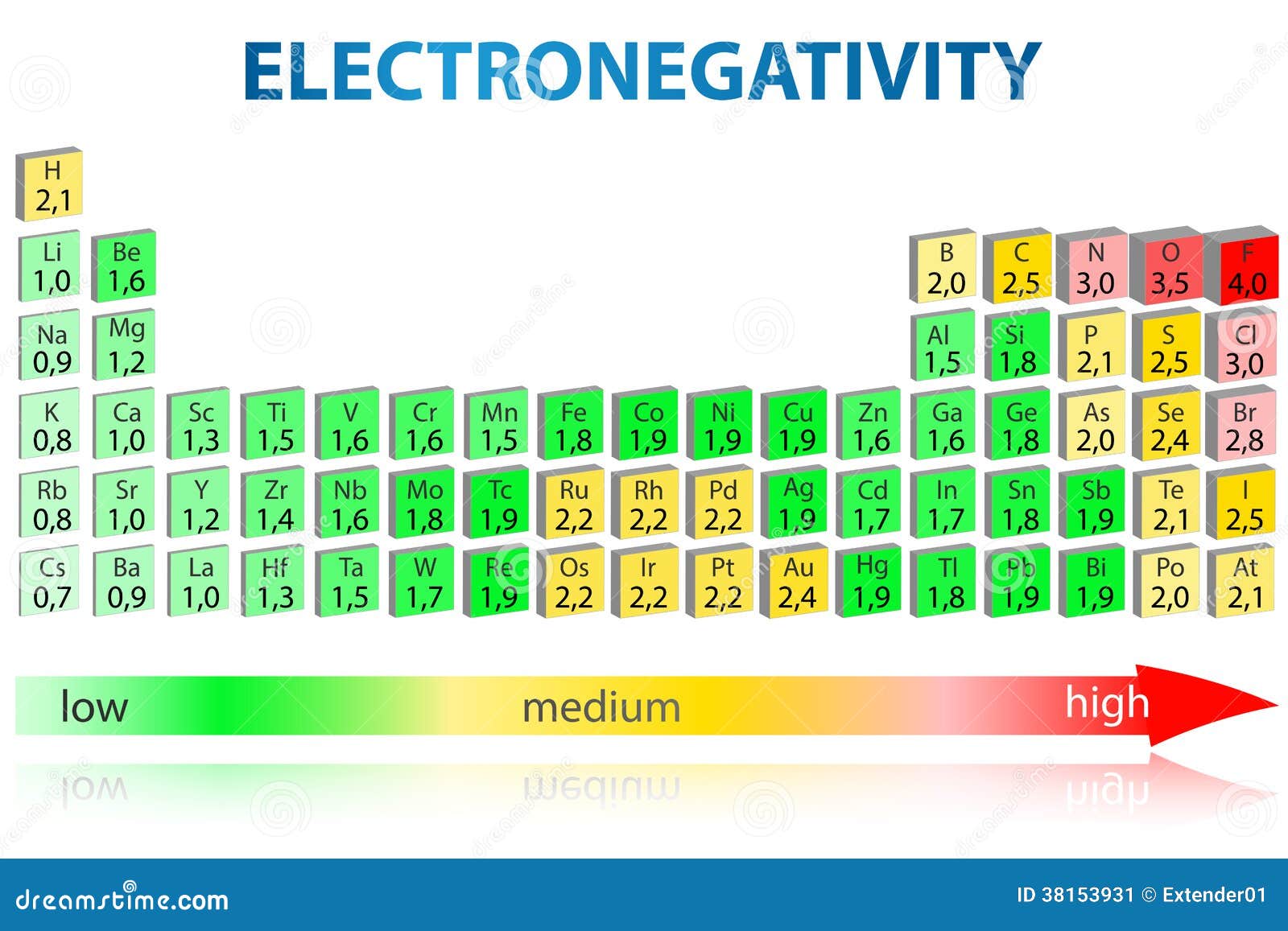 ELECTRONEGATIVITY

| | | | | | | | | | | | | | | | | |
|---|---|---|---|---|---|---|---|---|---|---|---|---|---|---|---|---|
| H 2,1 | | | | | | | | | | | | | | | | |
| Li 1,0 | Be 1,6 | | | | | | | | | | | B 2,0 | C 2,5 | N 3,0 | O 3,5 | F 4,0 |
| Na 0,9 | Mg 1,2 | | | | | | | | | | | Al 1,5 | Si 1,8 | P 2,1 | S 2,5 | Cl 3,0 |
| K 0,8 | Ca 1,0 | Sc 1,3 | Ti 1,5 | V 1,6 | Cr 1,6 | Mn 1,5 | Fe 1,8 | Co 1,9 | Ni 1,9 | Cu 1,9 | Zn 1,6 | Ga 1,6 | Ge 1,8 | As 2,0 | Se 2,4 | Br 2,8 |
| Rb 0,8 | Sr 1,0 | Y 1,2 | Zr 1,4 | Nb 1,6 | Mo 1,8 | Tc 1,9 | Ru 2,2 | Rh 2,2 | Pd 2,2 | Ag 1,9 | Cd 1,7 | In 1,7 | Sn 1,8 | Sb 1,9 | Te 2,1 | I 2,5 |
| Cs 0,7 | Ba 0,9 | La 1,0 | Hf 1,3 | Ta 1,5 | W 1,7 | Re 1,9 | Os 2,2 | Ir 2,2 | Pt 2,2 | Au 2,4 | Hg 1,9 | Tl 1,8 | Pb 1,9 | Bi 1,9 | Po 2,0 | At 2,1 |

low medium high

dreamstime.com

ID 38153931 © Extender01